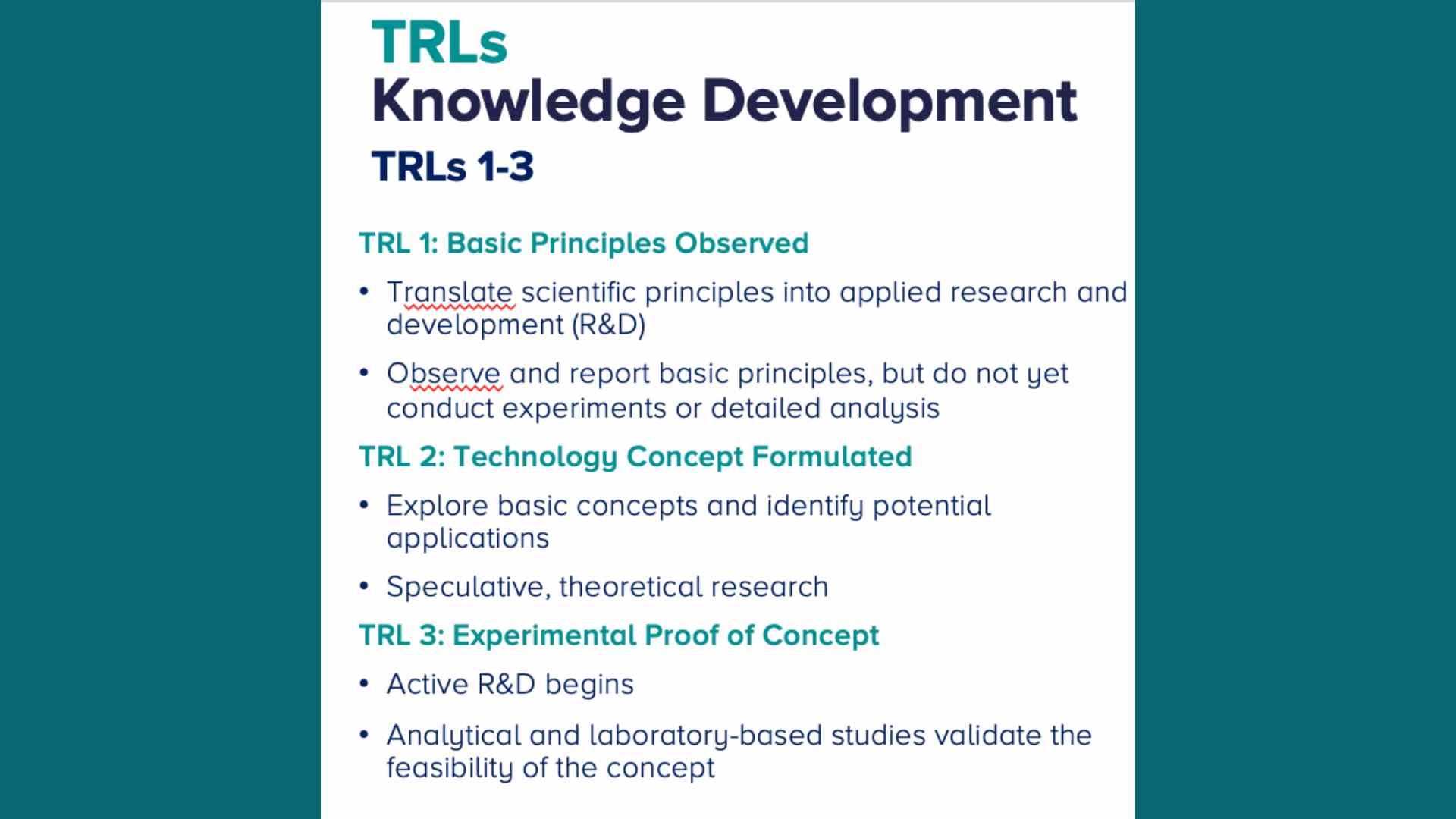 TRLs
Knowledge Development
TRLs 1-3

TRL 1: Basic Principles Observed

• Translate scientific principles into applied research and development (R&D)

• Observe and report basic principles, but do not yet conduct experiments or detailed analysis

TRL 2: Technology Concept Formulated

• Explore basic concepts and identify potential applications

• Speculative, theoretical research

TRL 3: Experimental Proof of Concept

• Active R&D begins

• Analytical and laboratory-based studies validate the feasibility of the concept